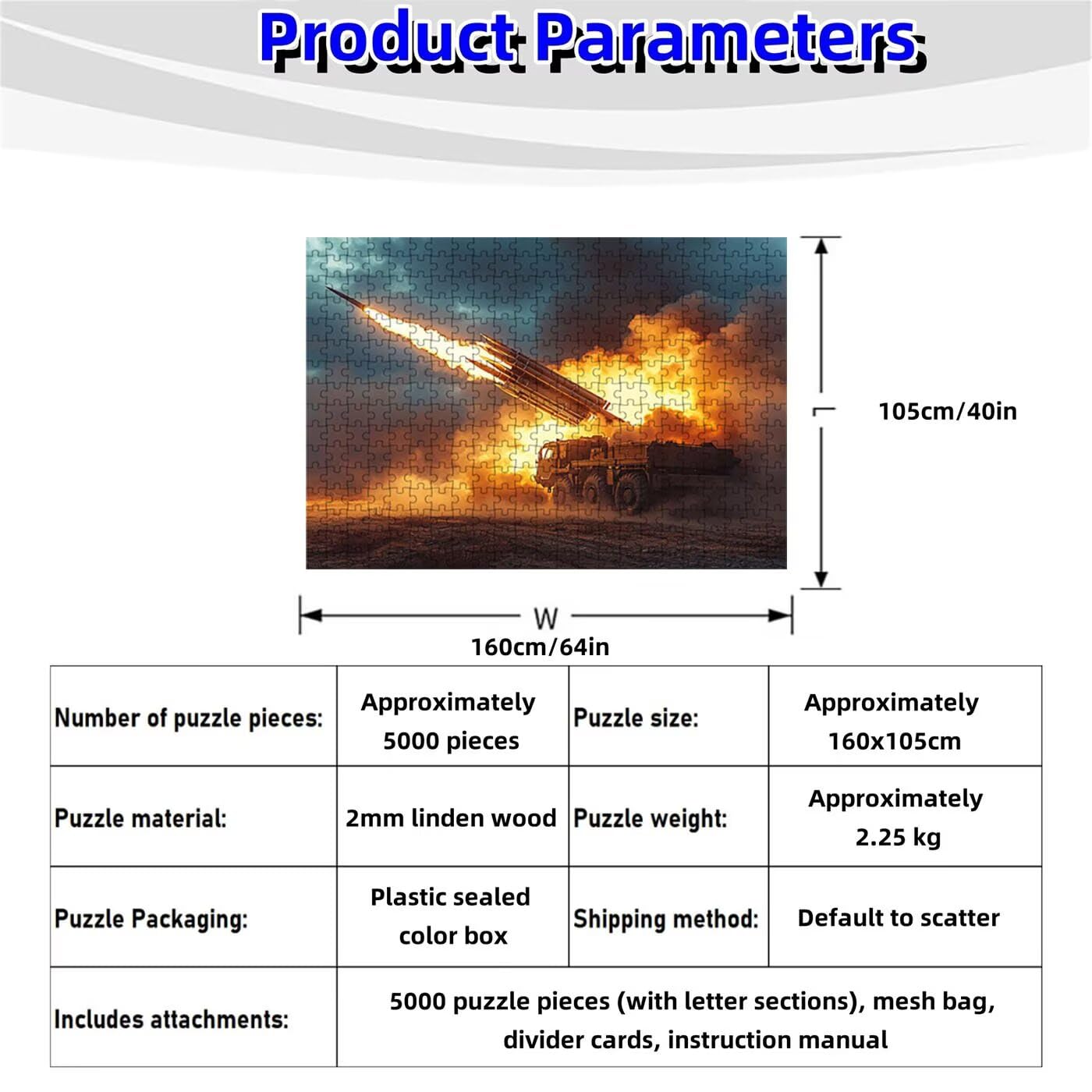 Product Parameters

105cm/40in

W

160cm/64in

| Number of puzzle pieces: | Approximately 5000 pieces | Puzzle size: | Approximately 160x105cm |
|---|---|---|---|
| Puzzle material: | 2mm linden wood | Puzzle weight: | Approximately 2.25 kg |
| Puzzle Packaging: | Plastic sealed color box | Shipping method: | Default to scatter |
| Includes attachments: | 5000 puzzle pieces (with letter sections), mesh bag, divider cards, instruction manual | | |